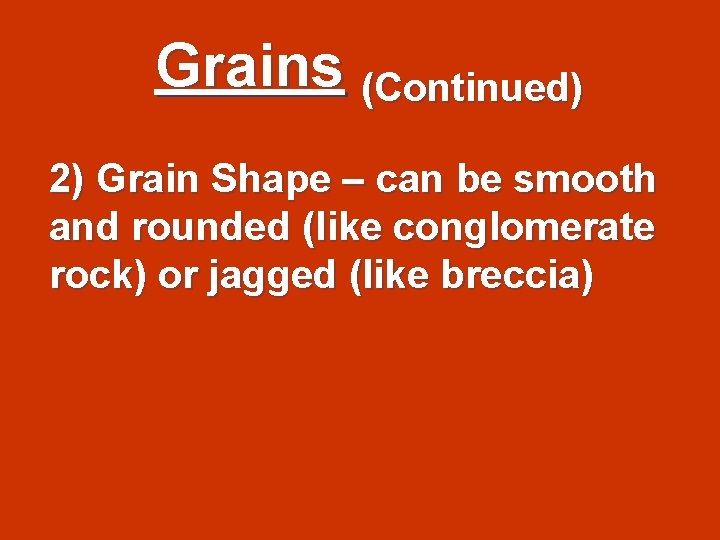 Grains (Continued)

2) Grain Shape – can be smooth and rounded (like conglomerate rock) or jagged (like breccia)